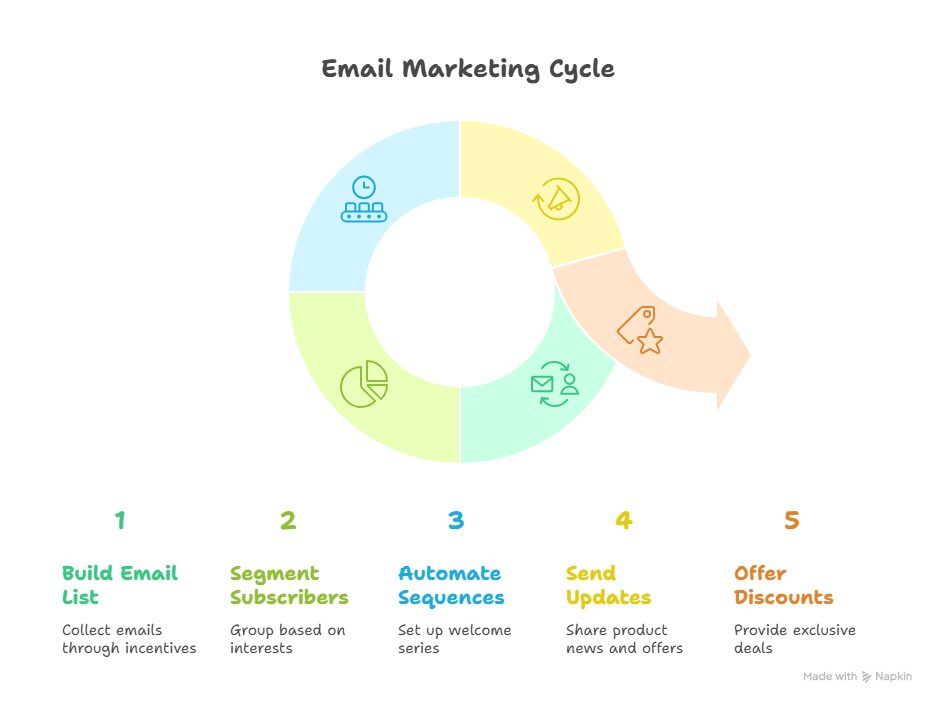 Email Marketing Cycle

1

Build Email List

Collect emails through incentives

2

Segment Subscribers

Group based on interests

3

Automate Sequences

Set up welcome series

4

Send Updates

Share product news and offers

5

Offer Discounts

Provide exclusive deals

Made with Napkin